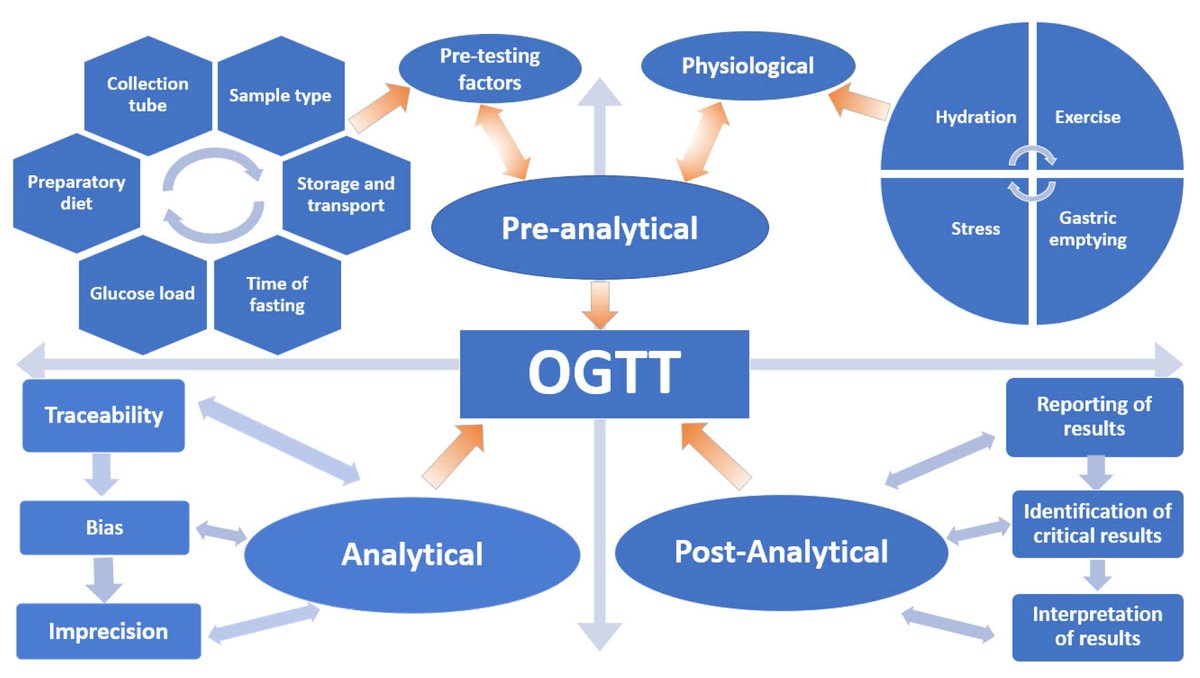 Collection tube

Sample type

Preparatory diet

Storage and transport

Glucose load

Time of fasting

Pre-testing factors

Physiological

Hydration

Exercise

Stress

Gastric emptying

Pre-analytical

OGTT

Traceability

Bias

Imprecision

Analytical

Post-Analytical

Reporting of results

Identification of critical results

Interpretation of results